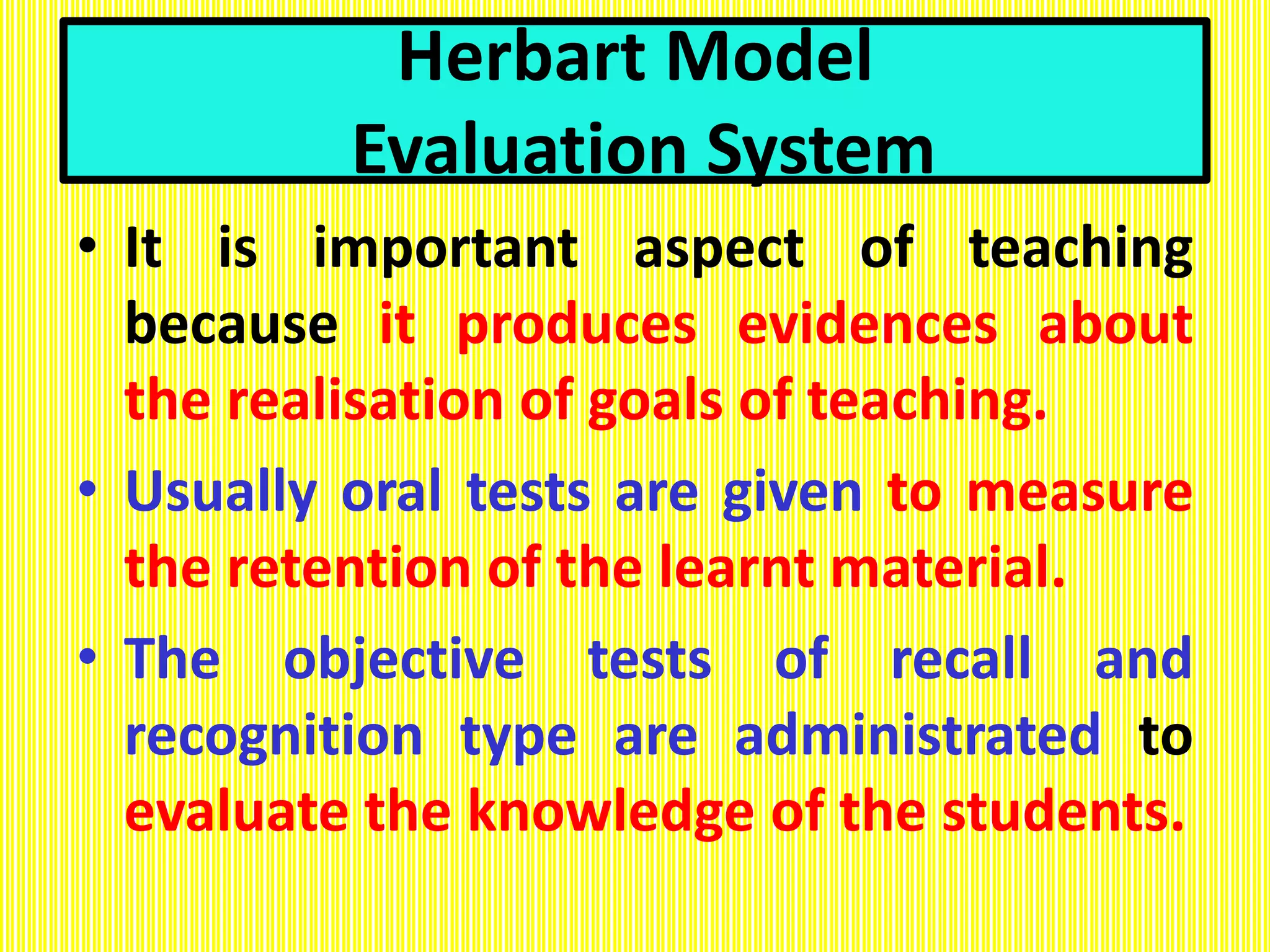 Herbart Model
Evaluation System

• It is important aspect of teaching because it produces evidences about the realisation of goals of teaching.

• Usually oral tests are given to measure the retention of the learnt material.

• The objective tests of recall and recognition type are administrated to evaluate the knowledge of the students.